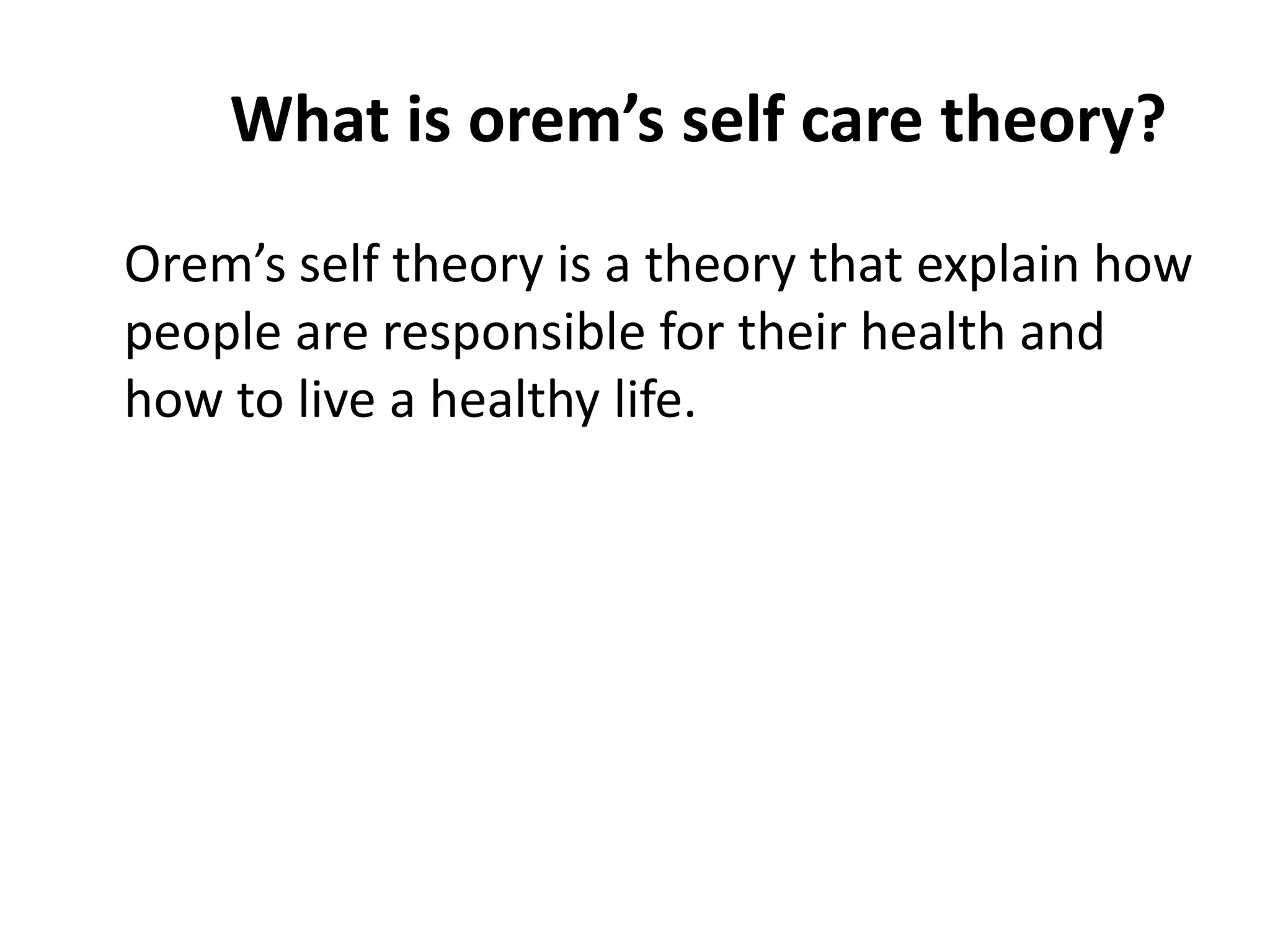 What is orem’s self care theory?

Orem’s self theory is a theory that explain how people are responsible for their health and how to live a healthy life.